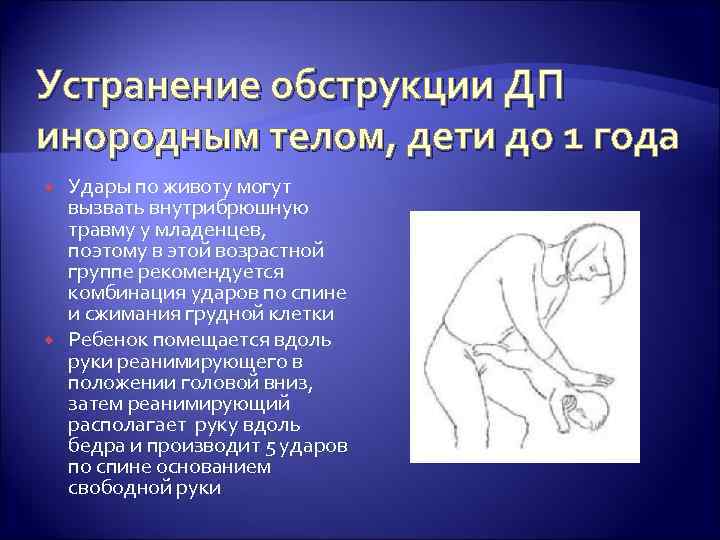 Устранение обструкции ДП инородным телом, дети до 1 года

Удары по животу могут вызвать внутрибрюшную травму у младенцев, поэтому в этой возрастной группе рекомендуется комбинация ударов по спине и сжимания грудной клетки

Ребенок помещается вдоль руки реанимирующего в положении головой вниз, затем реанимирующий располагает руку вдоль бедра и производит 5 ударов по спине основанием свободной руки